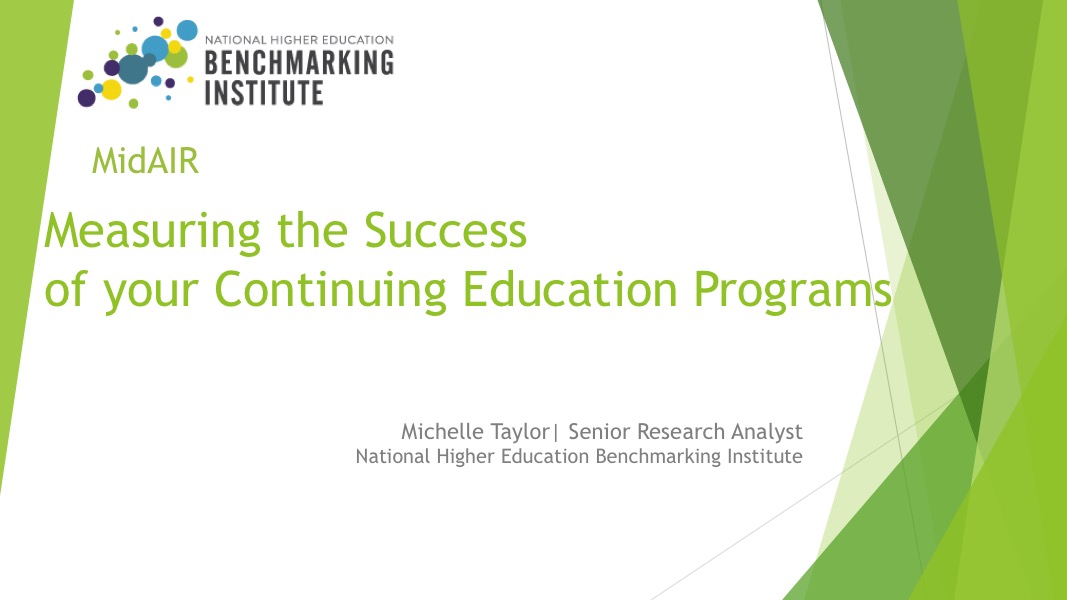 NATIONAL HIGHER EDUCATION
BENCHMARKING
INSTITUTE

MidAIR

Measuring the Success of your Continuing Education Programs

Michelle Taylor| Senior Research Analyst
National Higher Education Benchmarking Institute